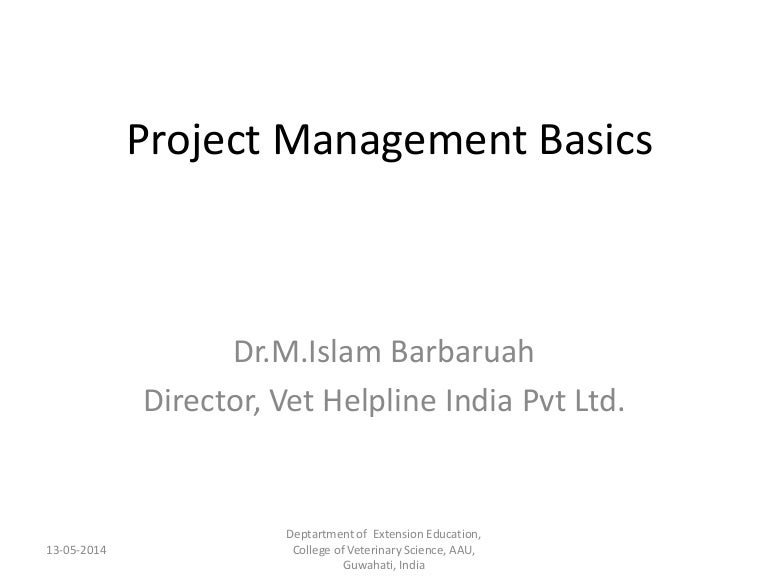 Project Management Basics

Dr.M.Islam Barbaruah
Director, Vet Helpline India Pvt Ltd.

13-05-2014

Deptartment of Extension Education, College of Veterinary Science, AAU, Guwahati, India